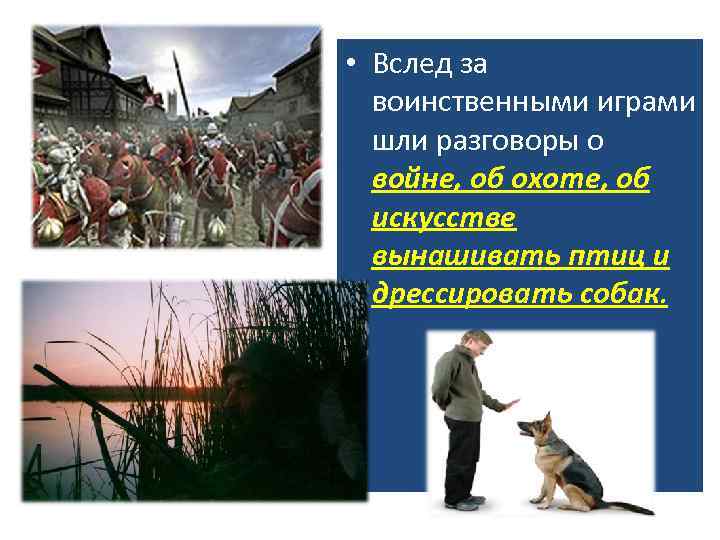 • Вслед за воинственными играми шли разговоры о войне, об охоте, об искусстве вынашивать птиц и дрессировать собак.